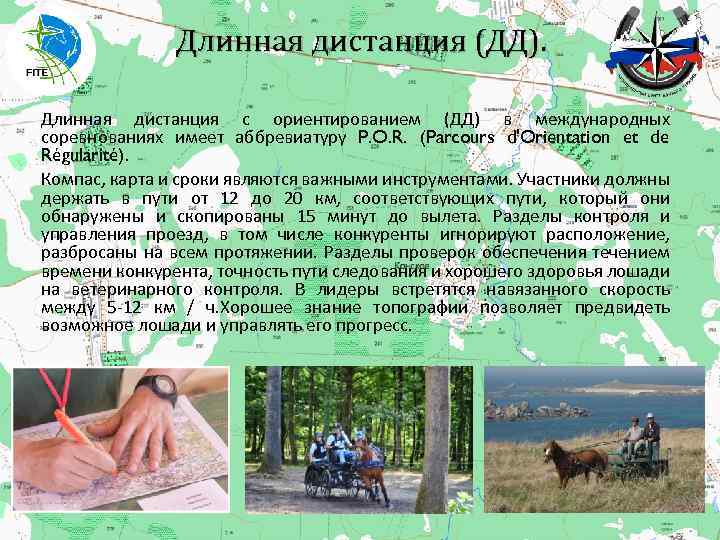 FITE

Длинная дистанция (ДД).

Длинная дистанция с ориентированием (ДД) в международных соревнованиях имеет аббревиатуру P.O.R. (Parcours d'Orientation et de Régularité).

Компас, карта и сроки являются важными инструментами. Участники должны держать в пути от 12 до 20 км, соответствующих пути, который они обнаружены и скопированы 15 минут до вылета. Разделы контроля и управления проезд, в том числе конкуренты игнорируют расположение, разбросаны на всем протяжении. Разделы проверок обеспечения течением времени конкурента, точность пути следования и хорошего здоровья лошади на ветеринарного контроля. В лидеры встретятся навязанного скорость между 5-12 км / ч.Хорошее знание топографии позволяет предвидеть возможное лошади и управлять его прогресс.